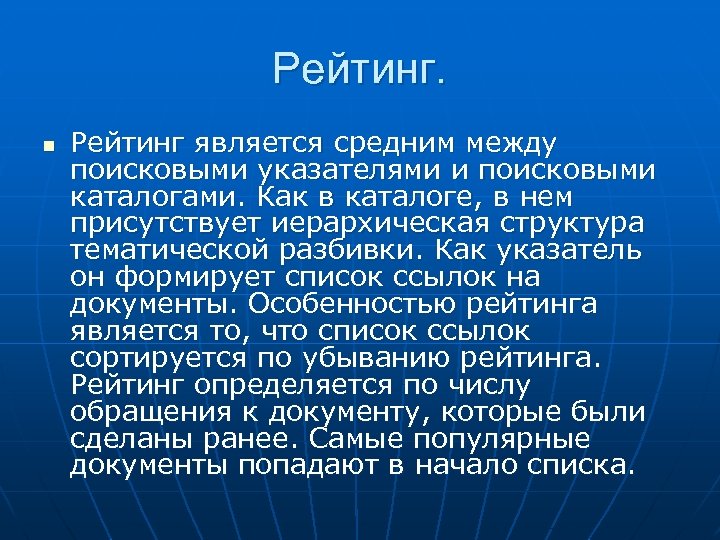 Рейтинг.

Рейтинг является средним между поисковыми указателями и поисковыми каталогами. Как в каталоге, в нем присутствует иерархическая структура тематической разбивки. Как указатель он формирует список ссылок на документы. Особенностью рейтинга является то, что список ссылок сортируется по убыванию рейтинга. Рейтинг определяется по числу обращения к документу, которые были сделаны ранее. Самые популярные документы попадают в начало списка.